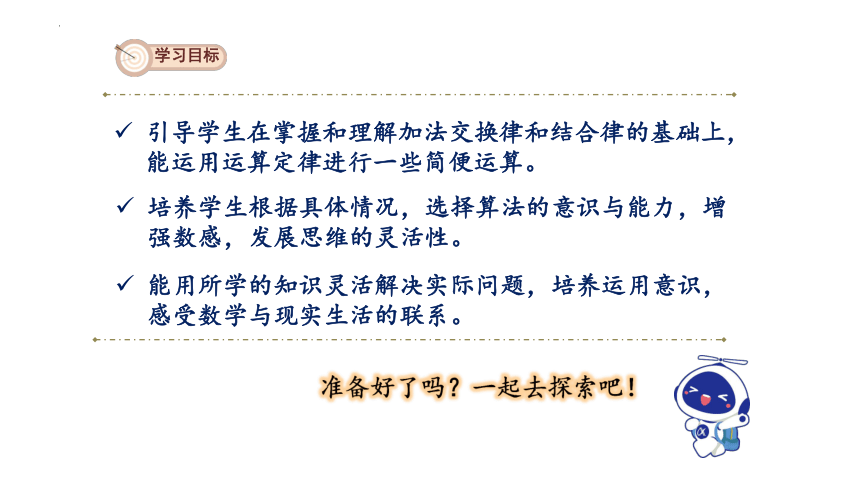 学习目标

✓ 引导学生在掌握和理解加法交换律和结合律的基础上，能运用运算定律进行一些简便运算。

✓ 培养学生根据具体情况，选择算法的意识与能力，增强数感，发展思维的灵活性。

✓ 能用所学的知识灵活解决实际问题，培养运用意识，感受数学与现实生活的联系。

准备好了吗？一起去探索吧！